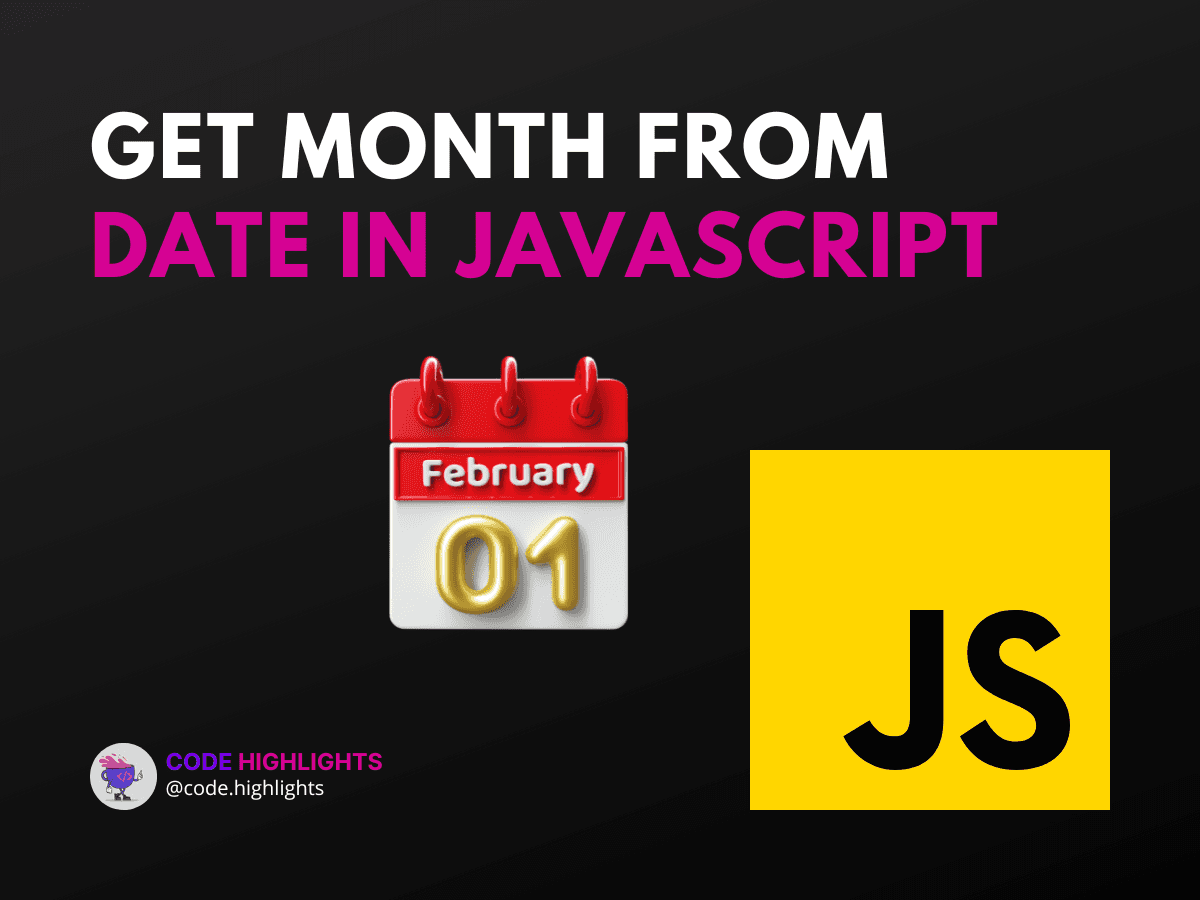 GET MONTH FROM
DATE IN JAVASCRIPT

February
01

JS

CODE HIGHLIGHTS
@code.highlights